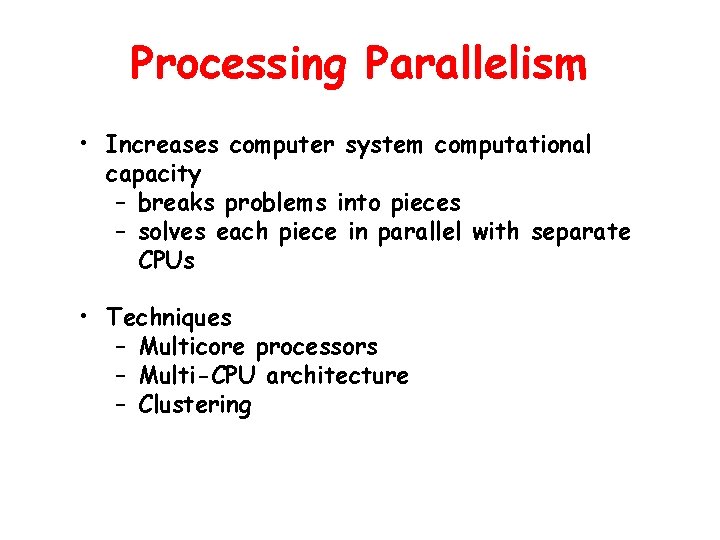 Processing Parallelism

• Increases computer system computational capacity
– breaks problems into pieces
– solves each piece in parallel with separate CPUs

• Techniques
– Multicore processors
– Multi-CPU architecture
– Clustering